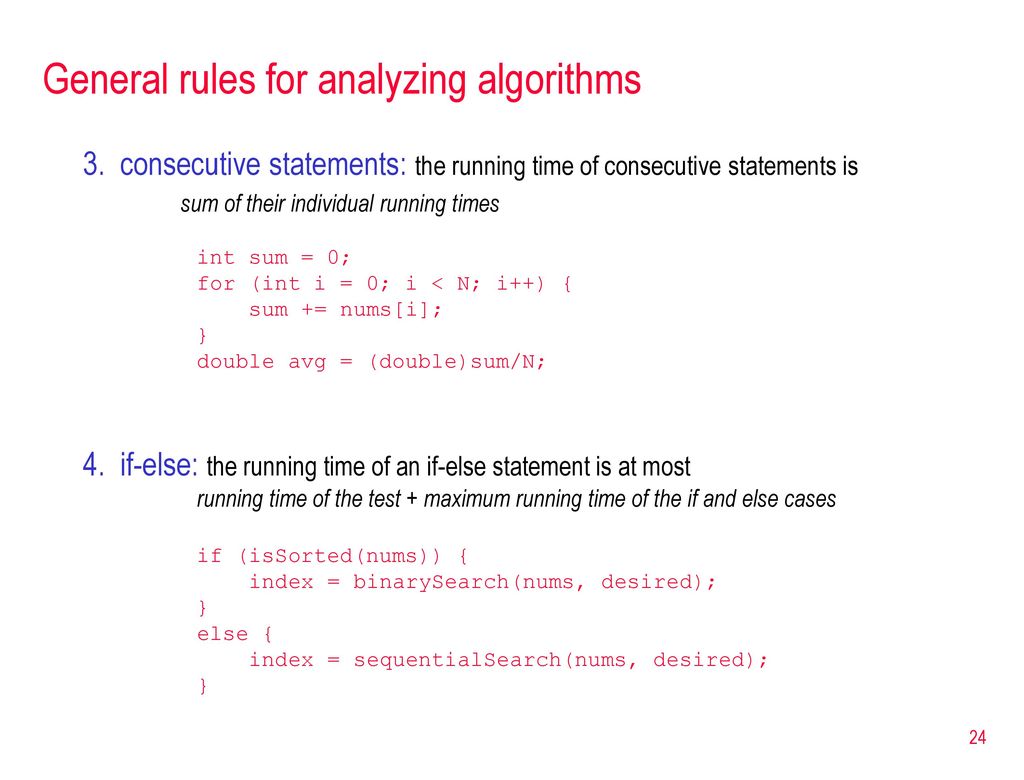 General rules for analyzing algorithms

3. consecutive statements: the running time of consecutive statements is sum of their individual running times

int sum = 0;
for (int i = 0; i < N; i++) {
    sum += nums[i];
}
double avg = (double)sum/N;

4. if-else: the running time of an if-else statement is at most running time of the test + maximum running time of the if and else cases

if (isSorted(nums)) {
    index = binarySearch(nums, desired);
}
else {
    index = sequentialSearch(nums, desired);
}

24